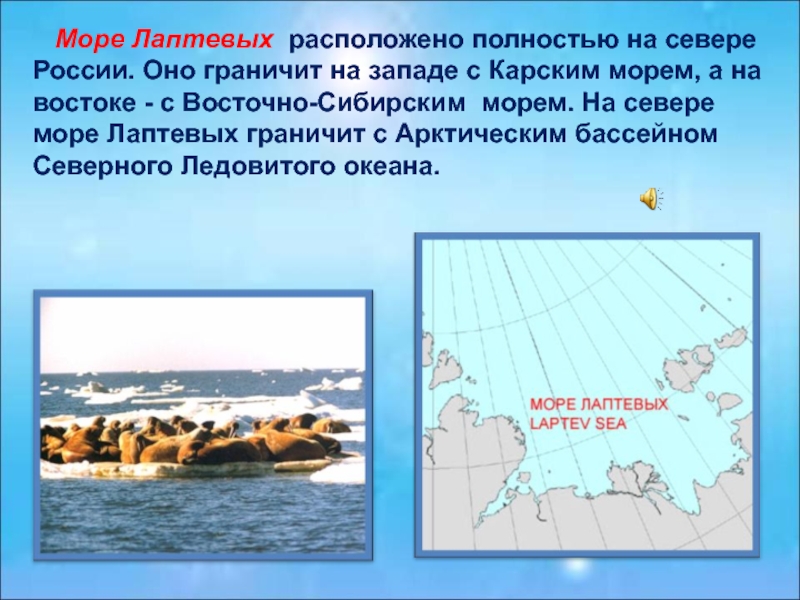 Море Лаптевых расположено полностью на севере России. Оно граничит на западе с Карским морем, а на востоке - с Восточно-Сибирским морем. На севере море Лаптевых граничит с Арктическим бассейном Северного Ледовитого океана.

МОРЕ ЛАПТЕВЫХ
LAPTEV SEA